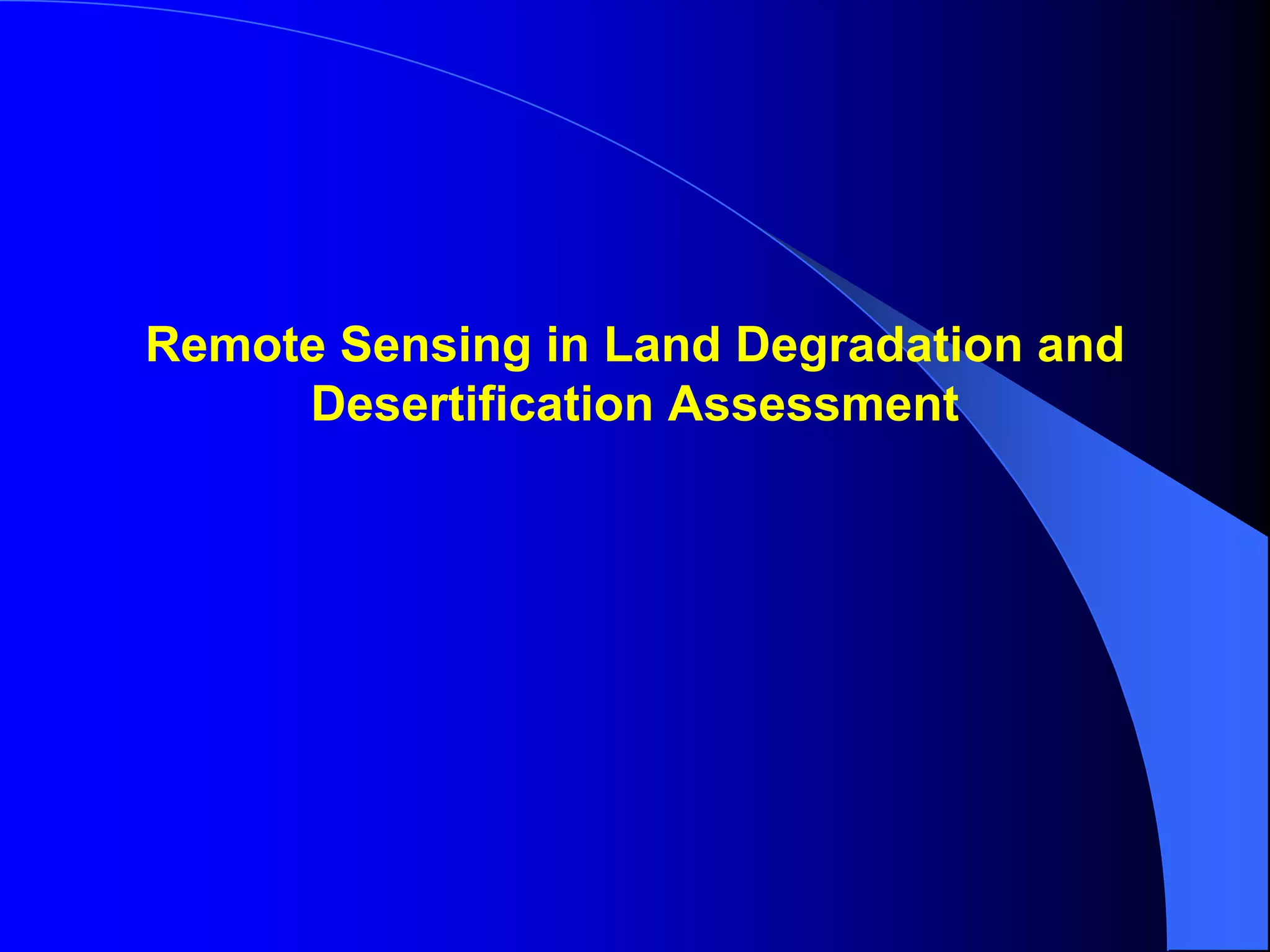 Remote Sensing in Land Degradation and Desertification Assessment